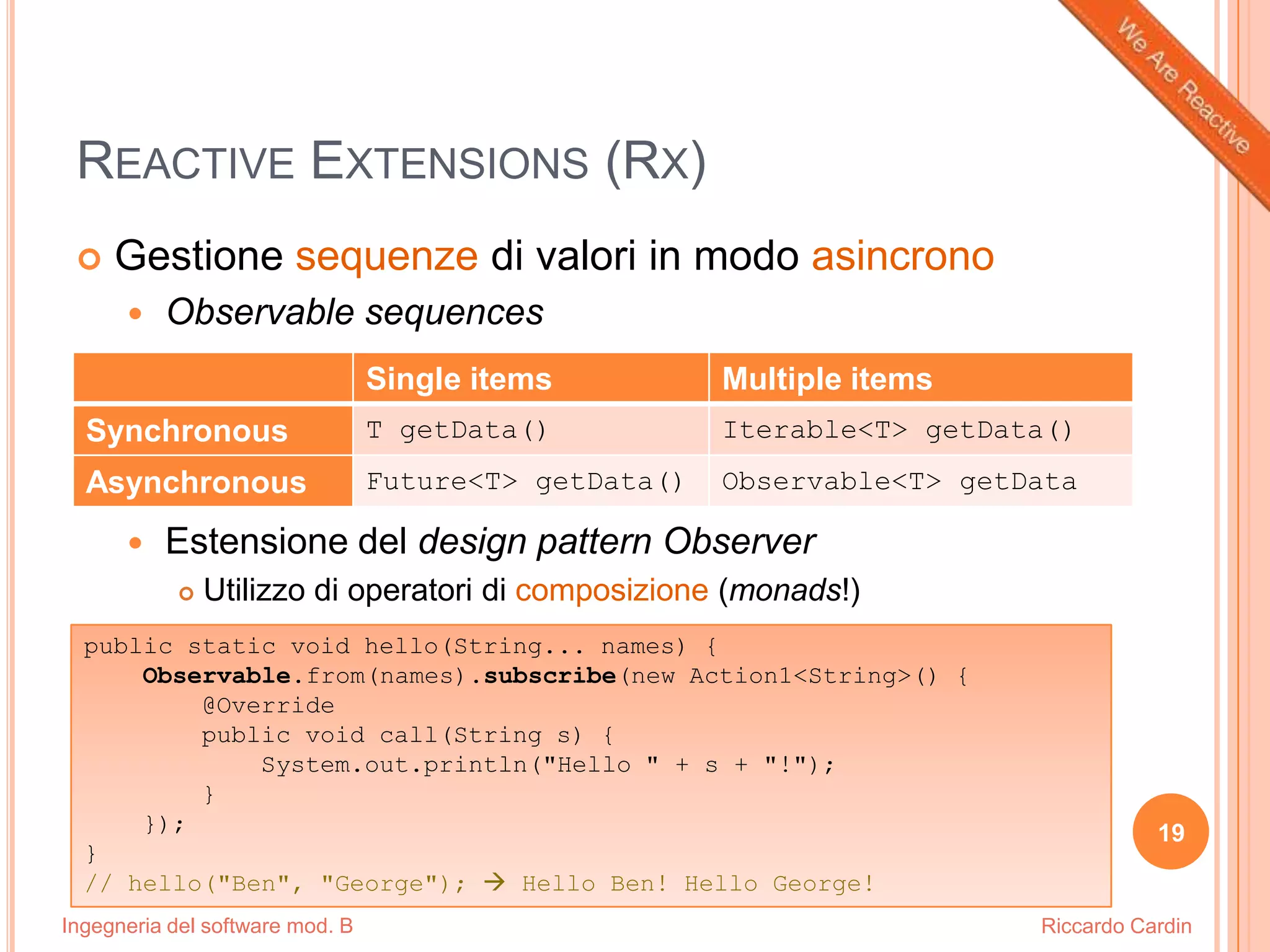 We Are Reactive

REACTIVE EXTENSIONS (RX)

Gestione sequenze di valori in modo asincrono

Observable sequences

| | Single items | Multiple items |
|---|---|---|
| Synchronous | T getData() | Iterable<T> getData() |
| Asynchronous | Future<T> getData() | Observable<T> getData |

Estensione del design pattern Observer

Utilizzo di operatori di composizione (monads!)

public static void hello(String... names) {
    Observable.from(names).subscribe(new Action1<String>() {
        @Override
        public void call(String s) {
            System.out.println("Hello " + s + "!");
        }
    });
}
// hello("Ben", "George"); → Hello Ben! Hello George!

19

Ingegneria del software mod. B

Riccardo Cardin